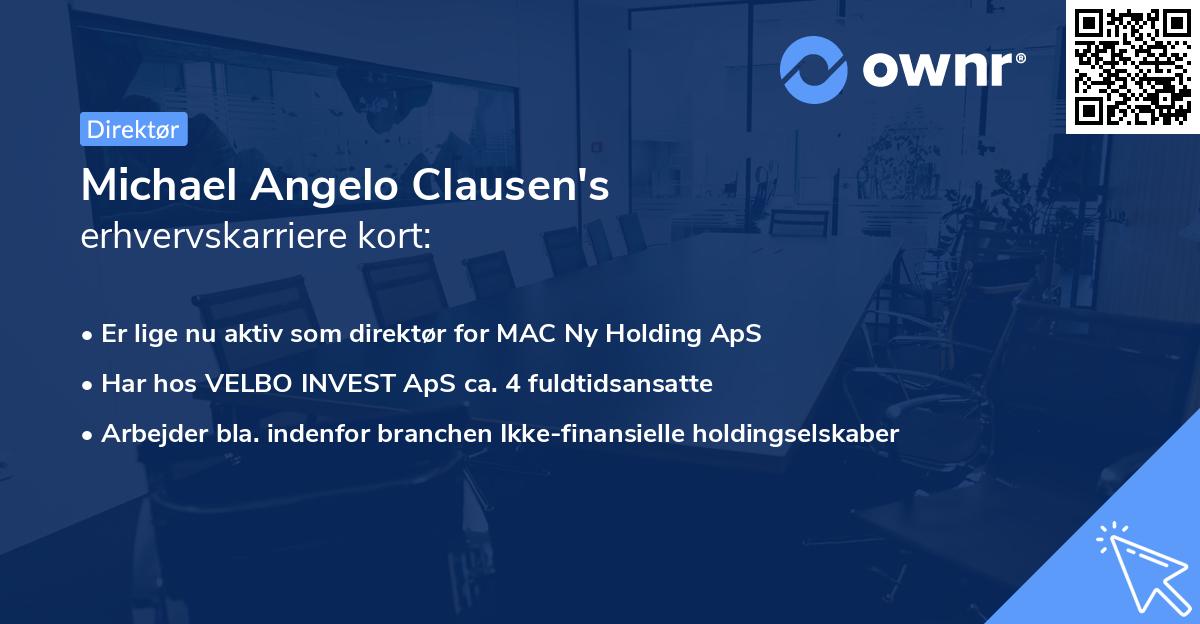 ownr®

Direktør

Michael Angelo Clausen's
erhvervskarriere kort:

• Er lige nu aktiv som direktør for MAC Ny Holding ApS

• Har hos VELBO INVEST ApS ca. 4 fuldtidsansatte

• Arbejder bla. indenfor branchen Ikke-finansielle holdingselskaber